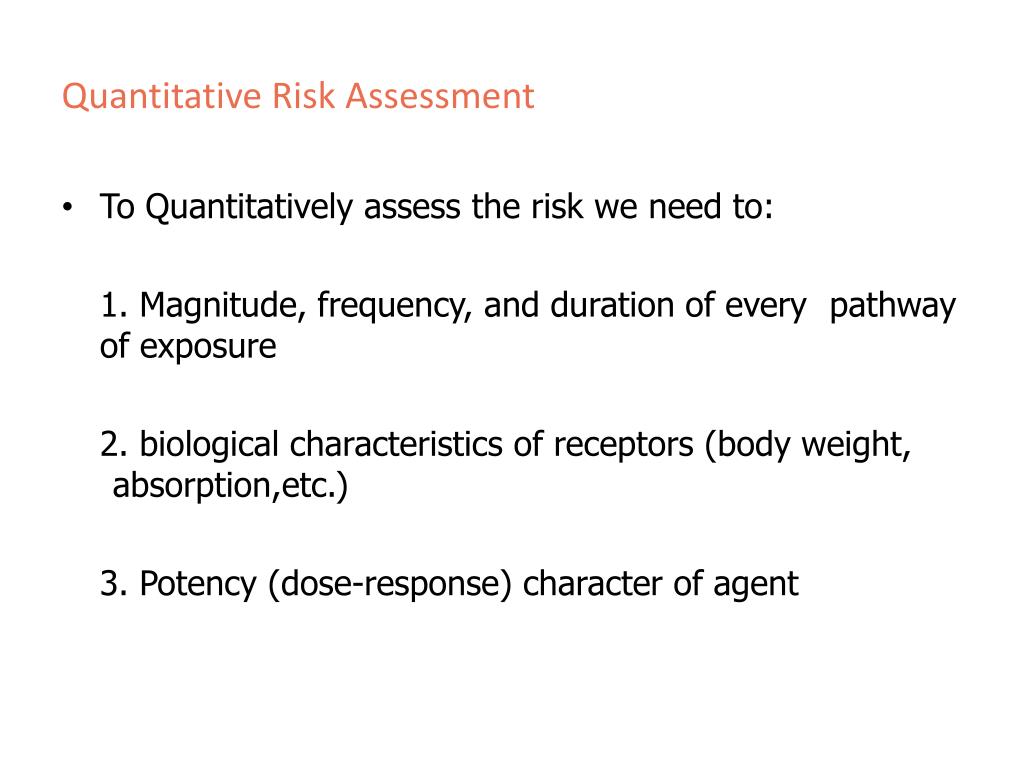 Quantitative Risk Assessment

• To Quantitatively assess the risk we need to:

1. Magnitude, frequency, and duration of every pathway of exposure

2. biological characteristics of receptors (body weight, absorption,etc.)

3. Potency (dose-response) character of agent